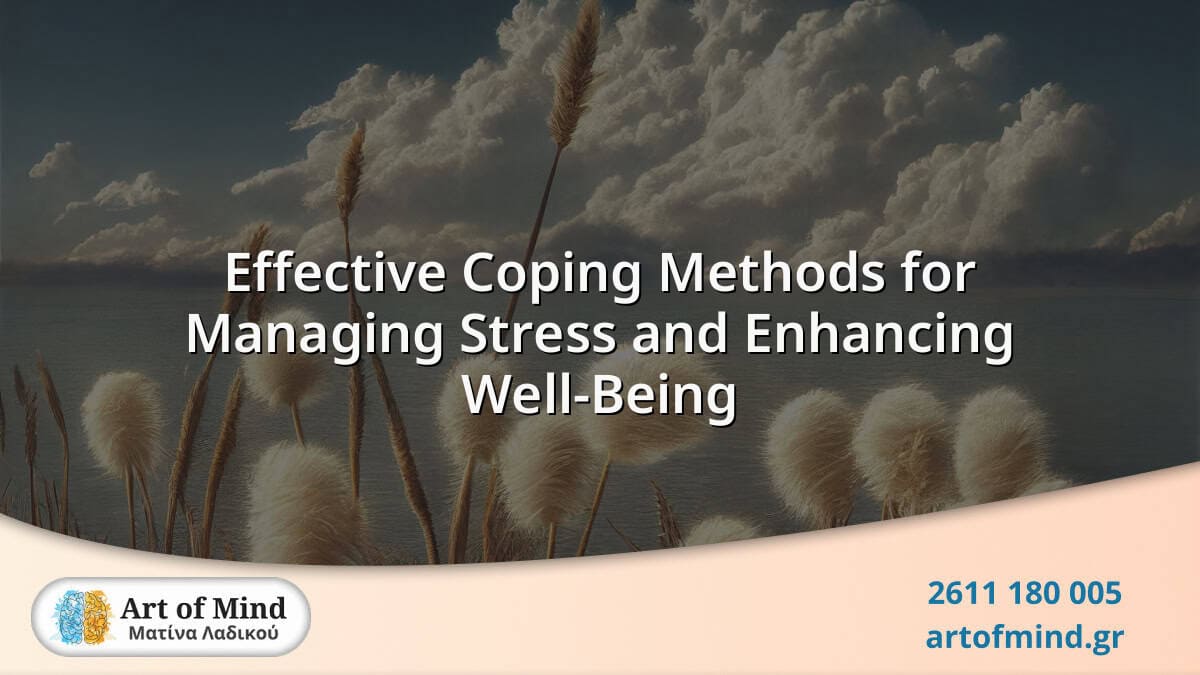 Effective Coping Methods for Managing Stress and Enhancing Well-Being

Art of Mind
Ματίνα Λαδικού

2611 180 005
artofmind.gr